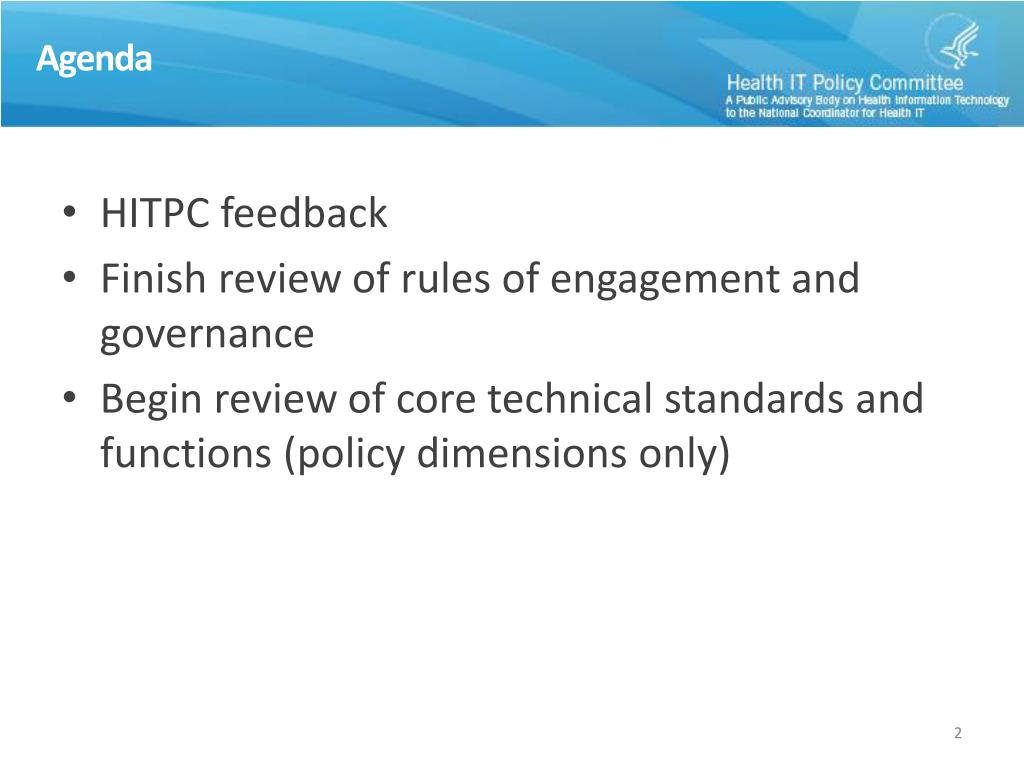 Agenda

Health IT Policy Committee
A Public Advisory Body on Health Information Technology to the National Coordinator for Health IT

• HITPC feedback
• Finish review of rules of engagement and governance
• Begin review of core technical standards and functions (policy dimensions only)

2